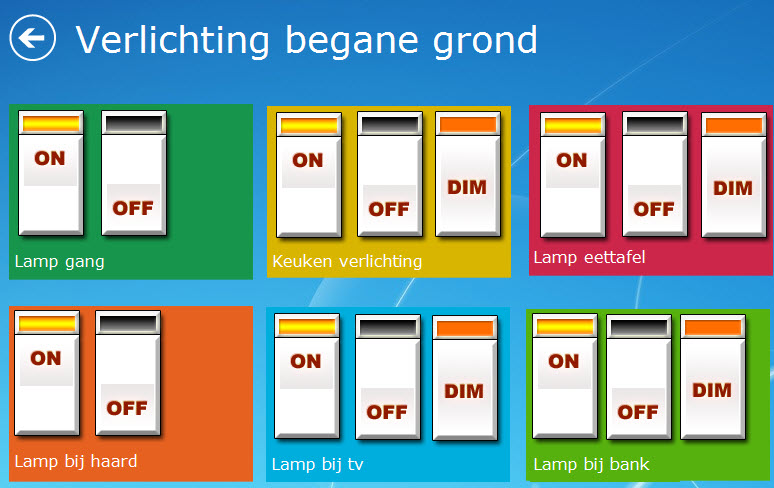 Verlichting begane grond

ON
OFF
Lamp gang

ON
OFF
DIM
Keuken verlichting

ON
OFF
DIM
Lamp eettafel

ON
OFF
Lamp bij haard

ON
OFF
DIM
Lamp bij tv

ON
OFF
DIM
Lamp bij bank